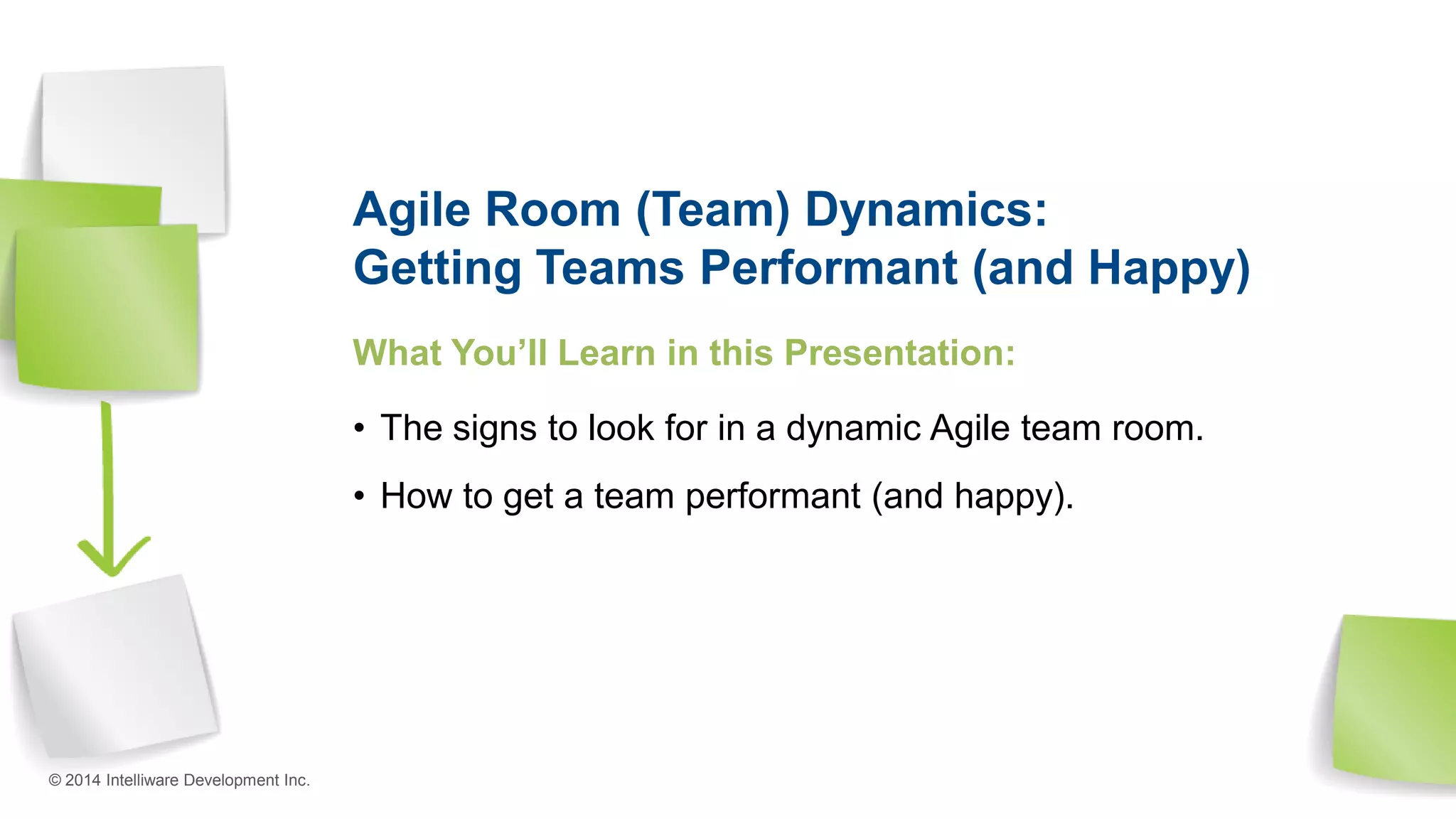 Agile Room (Team) Dynamics:
Getting Teams Performant (and Happy)

What You'll Learn in this Presentation:

• The signs to look for in a dynamic Agile team room.

• How to get a team performant (and happy).

© 2014 Intelliware Development Inc.